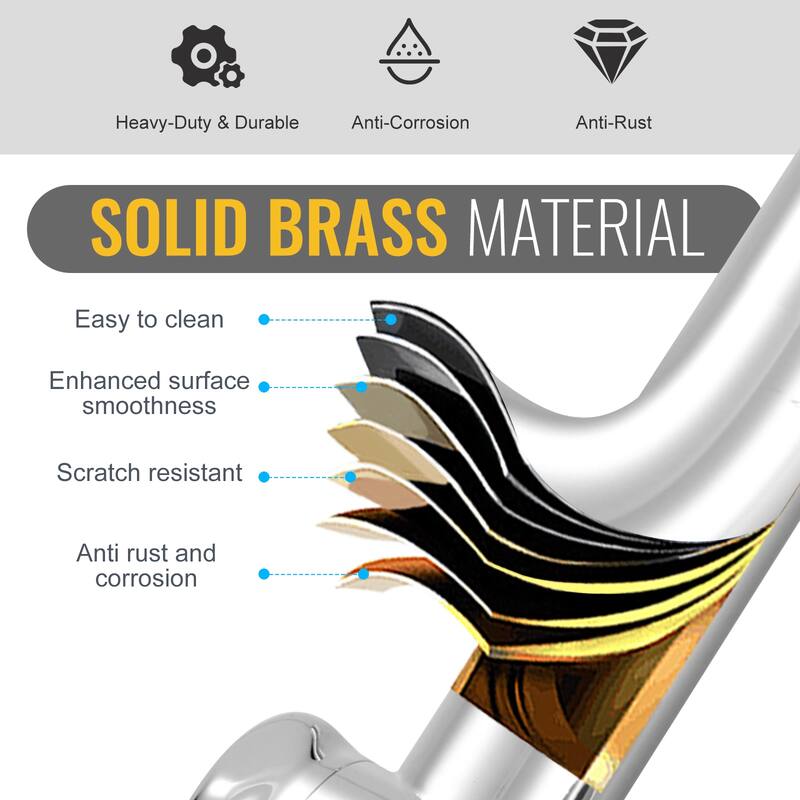 Heavy-Duty & Durable
Anti-Corrosion
Anti-Rust

SOLID BRASS MATERIAL

Easy to clean

Enhanced surface smoothness

Scratch resistant

Anti rust and corrosion